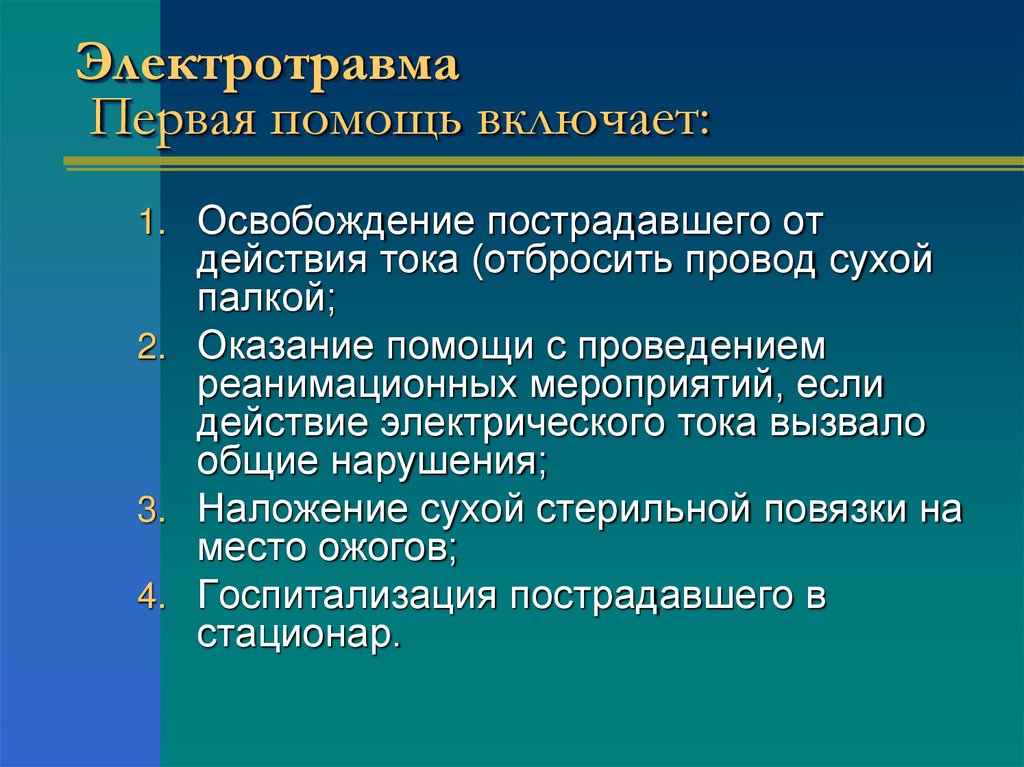 Электротравма
Первая помощь включает:

1. Освобождение пострадавшего от действия тока (отбросить провод сухой палкой;
2. Оказание помощи с проведением реанимационных мероприятий, если действие электрического тока вызвало общие нарушения;
3. Наложение сухой стерильной повязки на место ожогов;
4. Госпитализация пострадавшего в стационар.